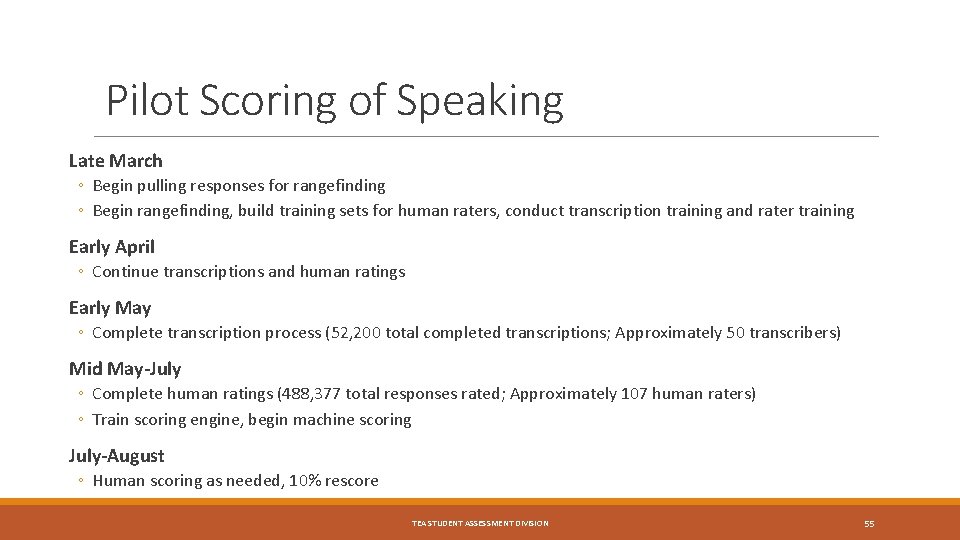 Pilot Scoring of Speaking

Late March

◦ Begin pulling responses for rangefinding
◦ Begin rangefinding, build training sets for human raters, conduct transcription training and rater training

Early April

◦ Continue transcriptions and human ratings

Early May

◦ Complete transcription process (52,200 total completed transcriptions; Approximately 50 transcribers)

Mid May-July

◦ Complete human ratings (488,377 total responses rated; Approximately 107 human raters)
◦ Train scoring engine, begin machine scoring

July-August

◦ Human scoring as needed, 10% rescore

TEA STUDENT ASSESSMENT DIVISION

55